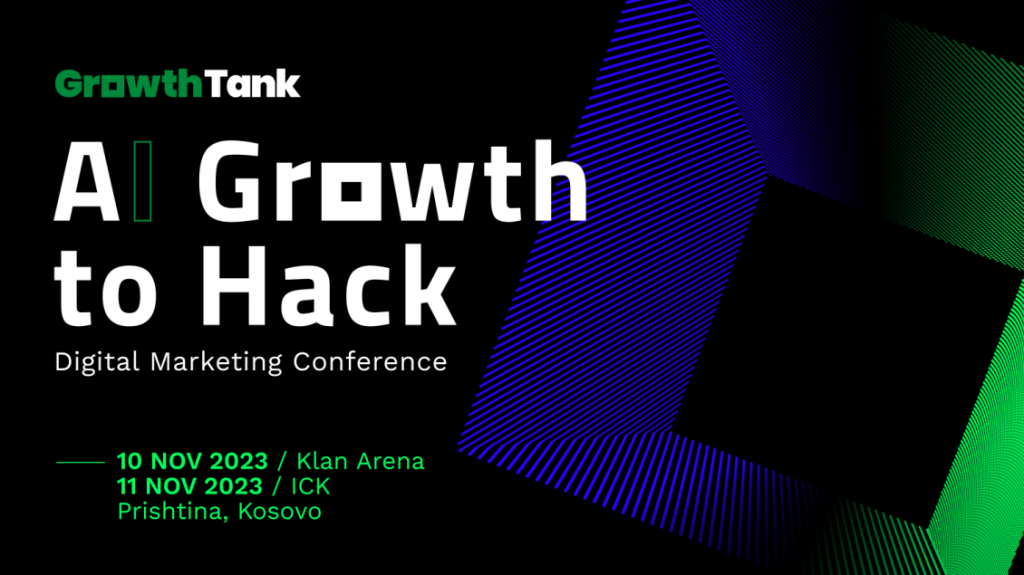 GrowthTank

AI Growth to Hack

Digital Marketing Conference

10 NOV 2023 / Klan Arena
11 NOV 2023 / ICK
Prishtina, Kosovo